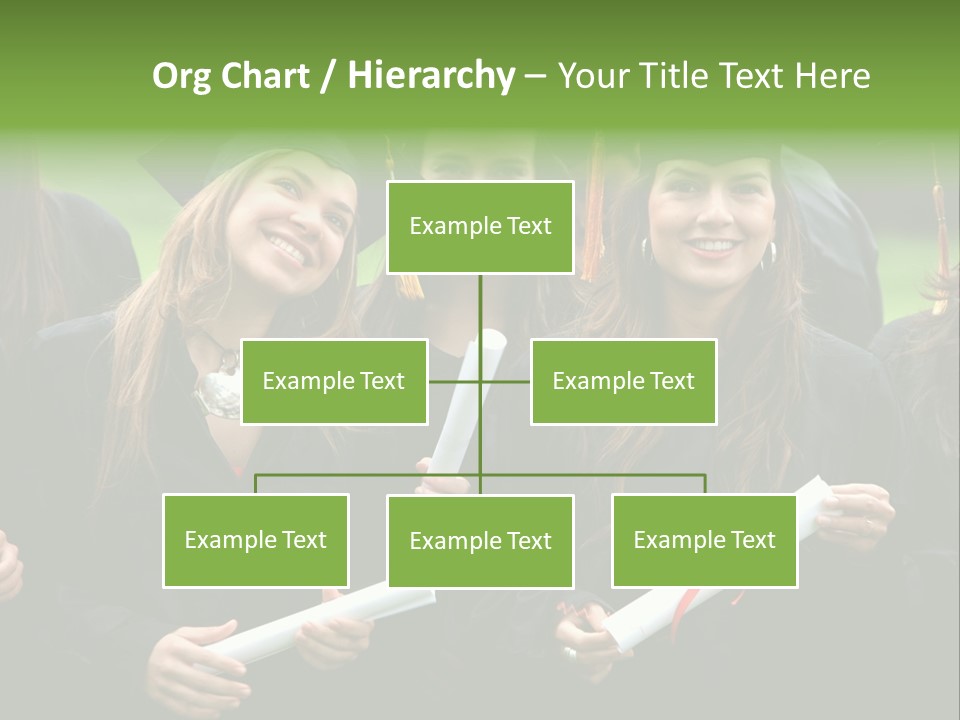 Org Chart / Hierarchy – Your Title Text Here

Example Text

Example Text

Example Text

Example Text

Example Text

Example Text